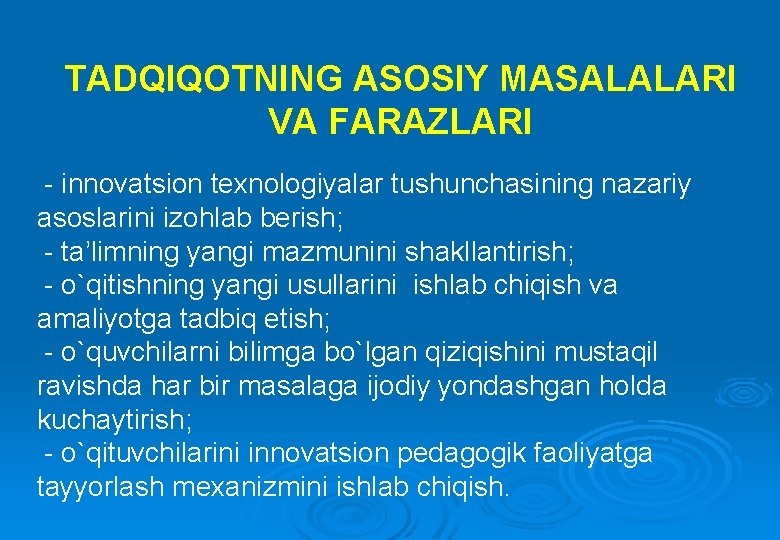 TADQIQOTNING ASOSIY MASALALARI VA FARAZLARI

- innovatsion texnologiyalar tushunchasining nazariy asoslarini izohlab berish;
- ta’limning yangi mazmunini shakllantirish;
- o`qitishning yangi usullarini ishlab chiqish va amaliyotga tadbiq etish;
- o`quvchilarni bilimga bo`lgan qiziqishini mustaqil ravishda har bir masalaga ijodiy yondashgan holda kuchaytirish;
- o`qituvchilarini innovatsion pedagogik faoliyatga tayyorlash mexanizmini ishlab chiqish.